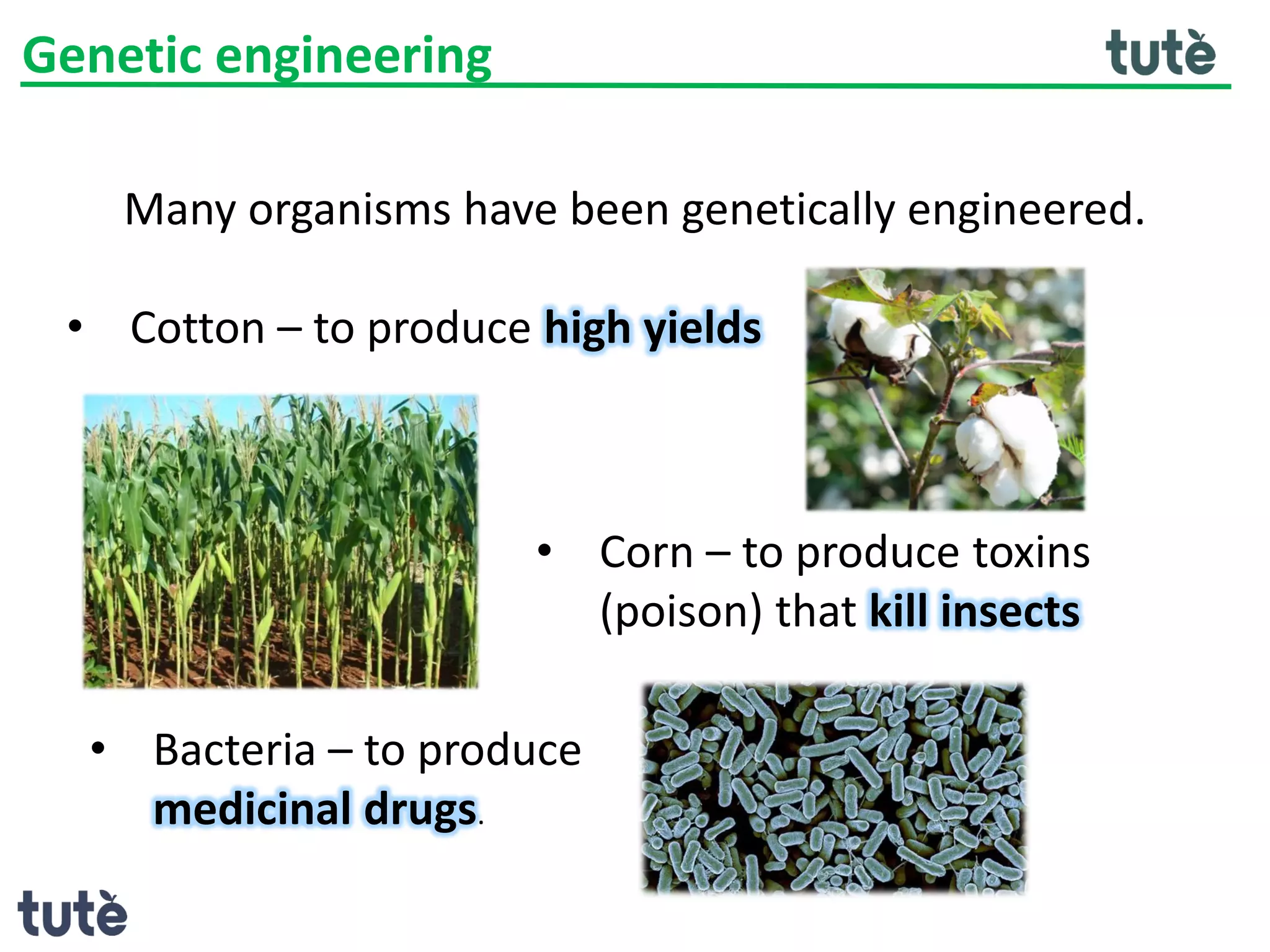 Genetic engineering

tutè

Many organisms have been genetically engineered.

• Cotton – to produce high yields

• Corn – to produce toxins (poison) that kill insects

• Bacteria – to produce medicinal drugs.

tutè